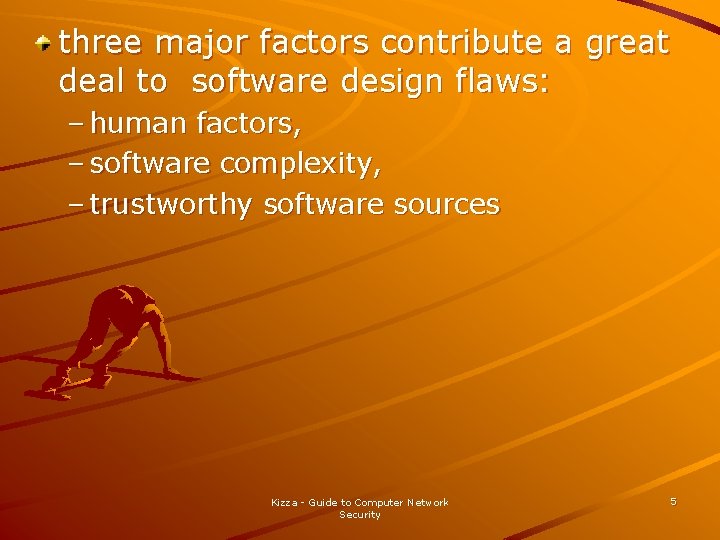 three major factors contribute a great deal to  software design flaws:

– human factors,
– software complexity,
– trustworthy software sources

Kizza - Guide to Computer Network Security

5